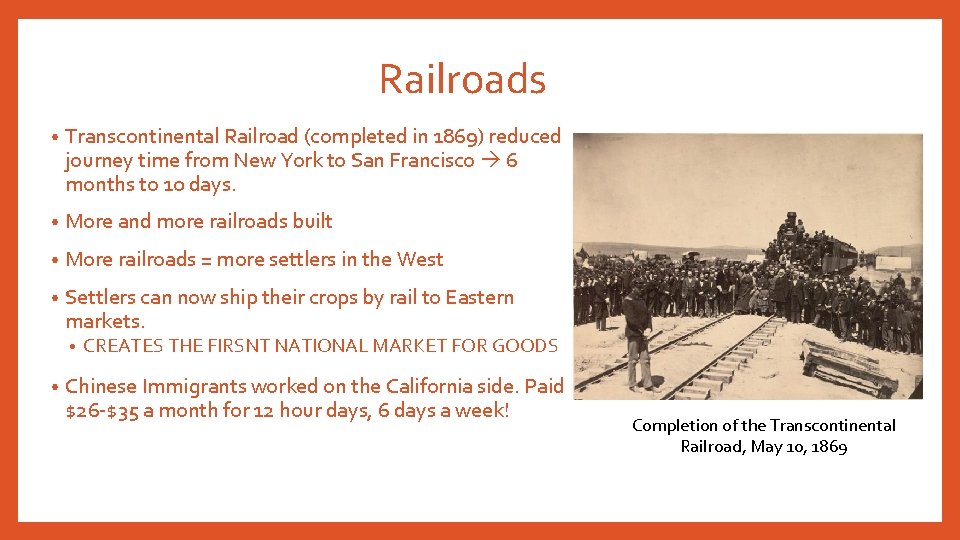 Railroads

• Transcontinental Railroad (completed in 1869) reduced journey time from New York to San Francisco → 6 months to 10 days.

• More and more railroads built

• More railroads = more settlers in the West

• Settlers can now ship their crops by rail to Eastern markets.

  • CREATES THE FIRSNT NATIONAL MARKET FOR GOODS

• Chinese Immigrants worked on the California side. Paid \$26-\$35 a month for 12 hour days, 6 days a week!

Completion of the Transcontinental Railroad, May 10, 1869